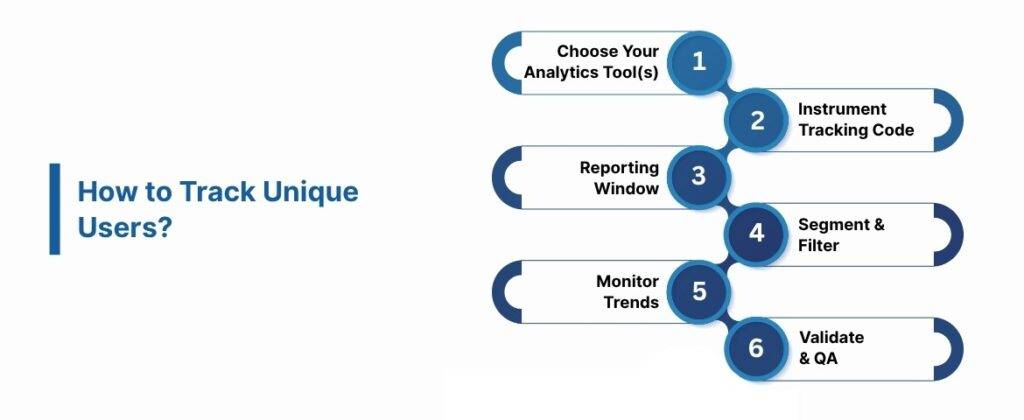 How to Track Unique Users?

Choose Your Analytics Tool(s)
1

2
Instrument Tracking Code

Reporting Window
3

4
Segment & Filter

Monitor Trends
5

6
Validate & QA